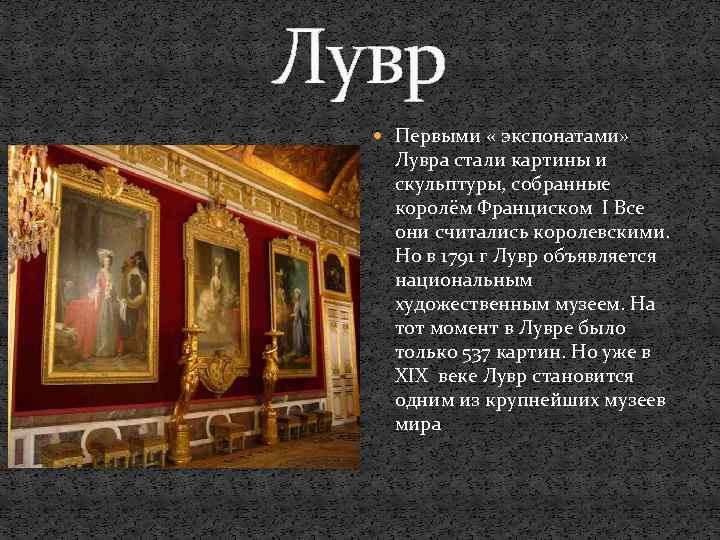 Лувр

Первыми « экспонатами» Лувра стали картины и скульптуры, собранные королём Франциском I Все они считались королевскими. Но в 1791 г Лувр объявляется национальным художественным музеем. На тот момент в Лувре было только 537 картин. Но уже в XIX веке Лувр становится одним из крупнейших музеев мира